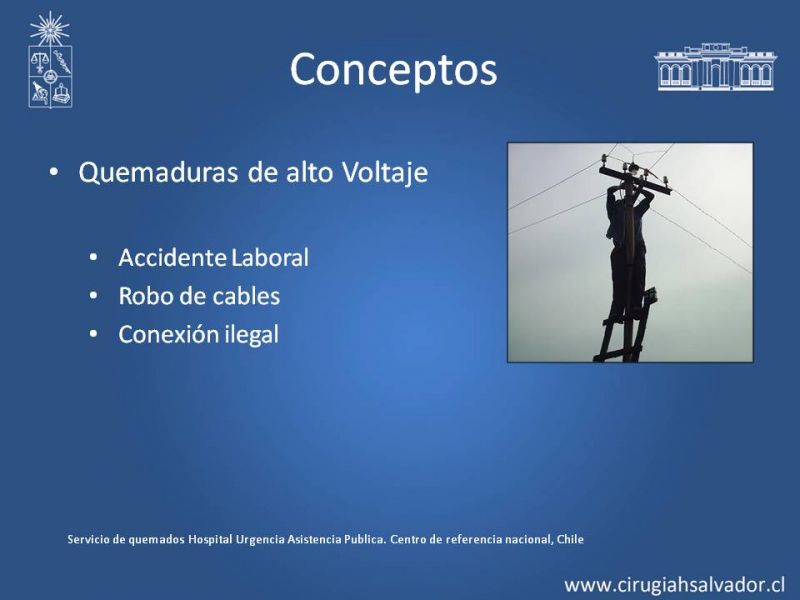 Conceptos

• Quemaduras de alto Voltaje

• Accidente Laboral
• Robo de cables
• Conexión ilegal

Servicio de quemados Hospital Urgencia Asistencia Publica. Centro de referencia nacional, Chile

www.cirugiahsalvador.cl